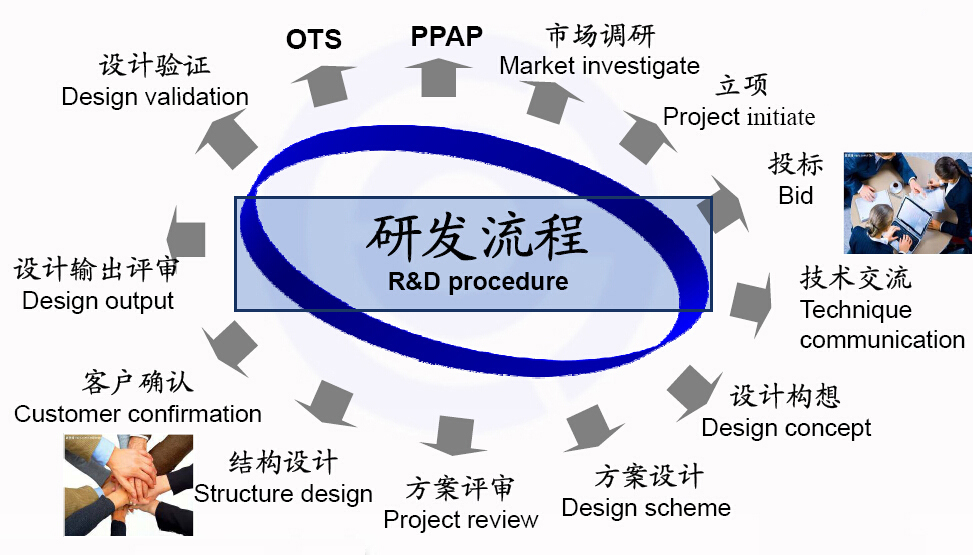 研发流程
R&D procedure

市场调研
Market investigate

立项
Project initiate

投标
Bid

技术交流
Technique communication

设计构想
Design concept

方案设计
Design scheme

方案评审
Project review

结构设计
Structure design

客户确认
Customer confirmation

设计输出评审
Design output

设计验证
Design validation

OTS

PPAP